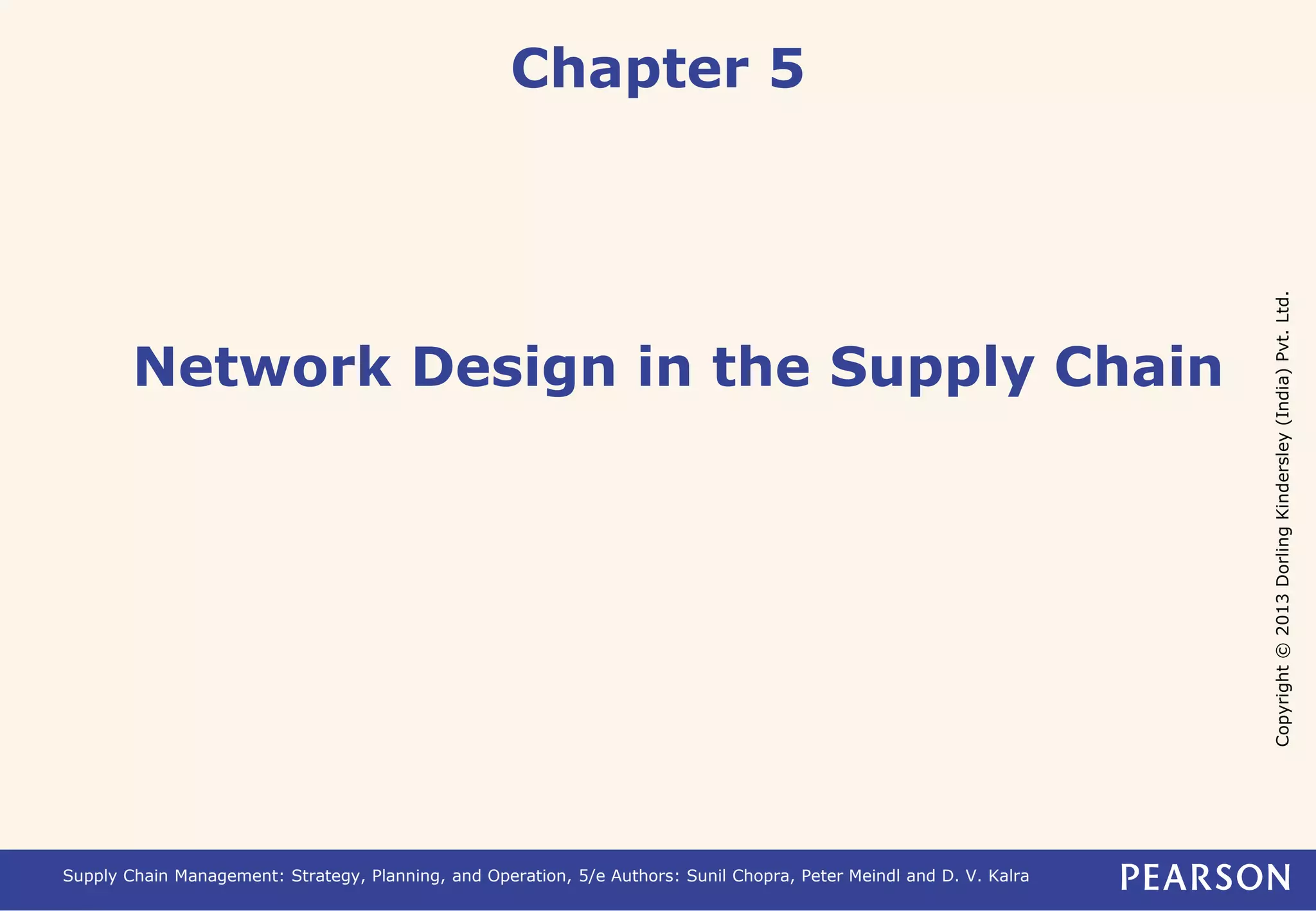 Chapter 5

Network Design in the Supply Chain

Copyright © 2013 Dorling Kindersley (India) Pvt. Ltd.

Supply Chain Management: Strategy, Planning, and Operation, 5/e Authors: Sunil Chopra, Peter Meindl and D. V. Kalra

PEARSON